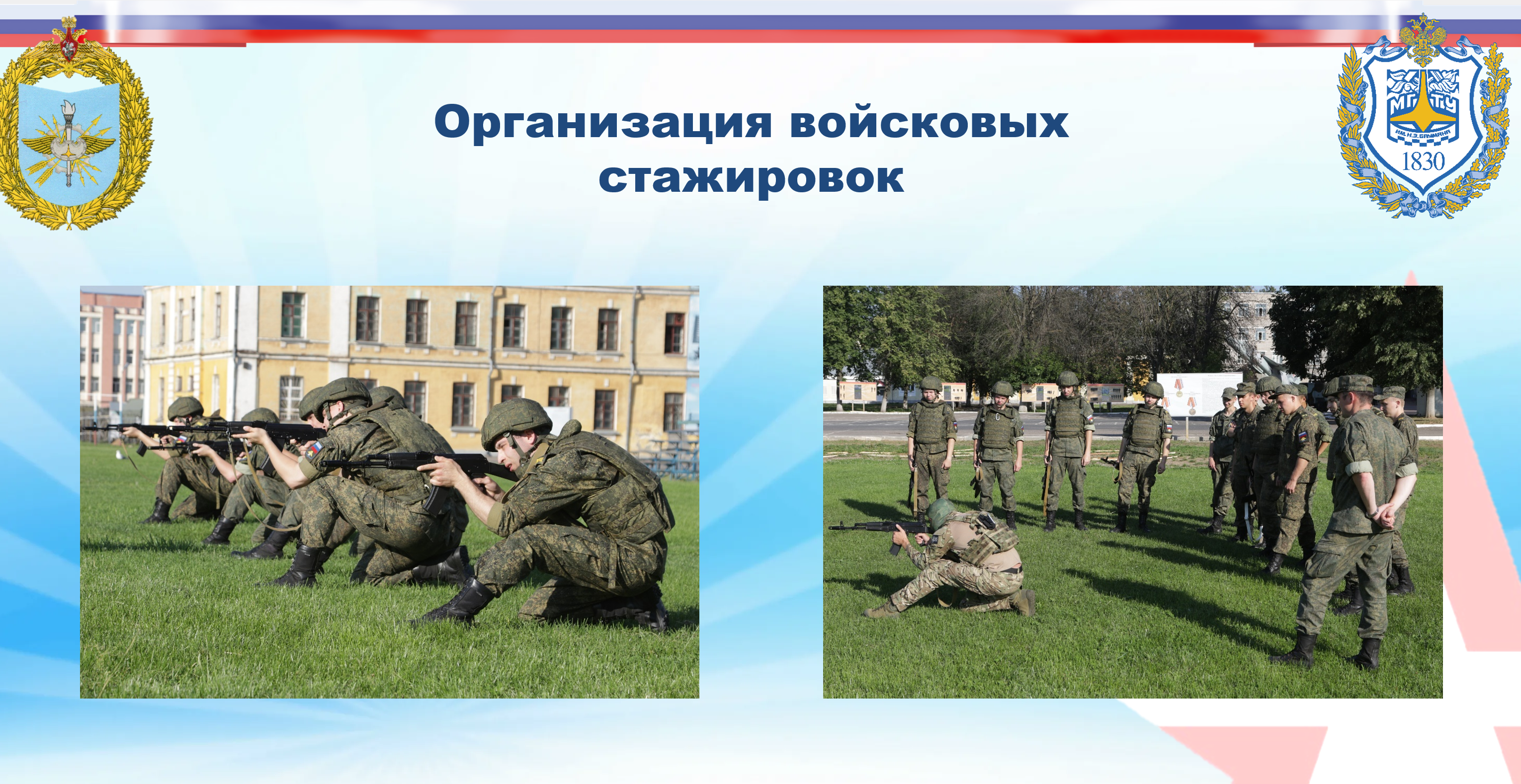 Организация войсковых стажировок

МГТУ
ИМ. Н.Э. БАУМАНА
1830